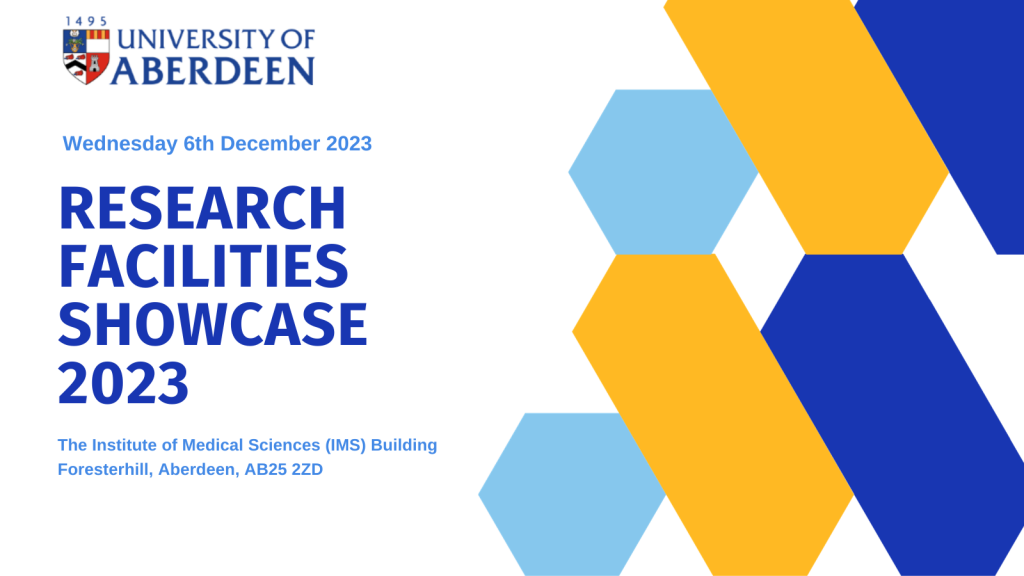 1495
UNIVERSITY OF
ABERDEEN

Wednesday 6th December 2023

RESEARCH FACILITIES SHOWCASE 2023

The Institute of Medical Sciences (IMS) Building
Foresterhill, Aberdeen, AB25 2ZD